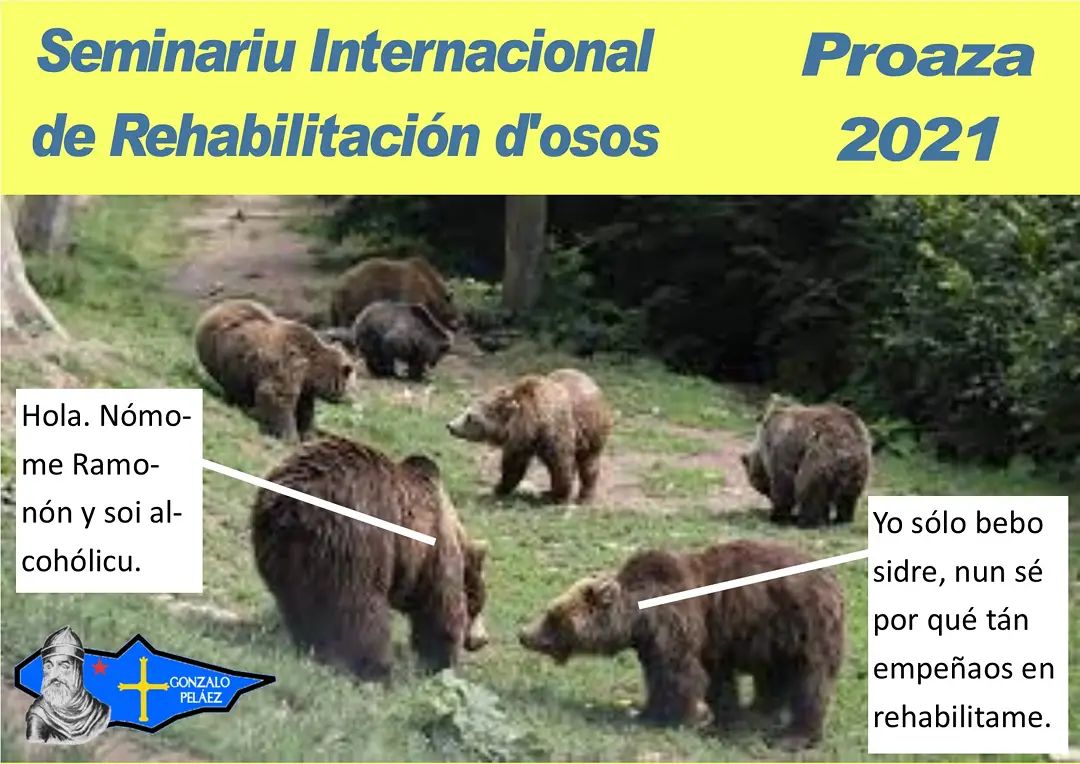 Seminariu Internacional de Rehabilitación d'osos

Proaza 2021

Hola. Nómome Ramonón y soi alcohólicu.

Yo sólo bebo sidre, nun sé por qué tán empeñaos en rehabilitame.

GONZALO PELÁEZ